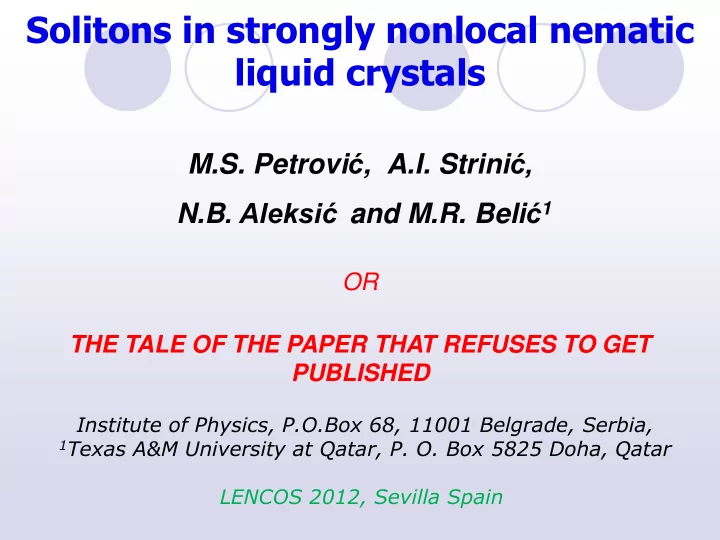 Solitons in strongly nonlocal nematic liquid crystals

M.S. Petrović, A.I. Strinić,

N.B. Aleksić and M.R. Belić$^1$

OR

THE TALE OF THE PAPER THAT REFUSES TO GET PUBLISHED

Institute of Physics, P.O.Box 68, 11001 Belgrade, Serbia,
$^1$Texas A&M University at Qatar, P. O. Box 5825 Doha, Qatar

LENCOS 2012, Sevilla Spain